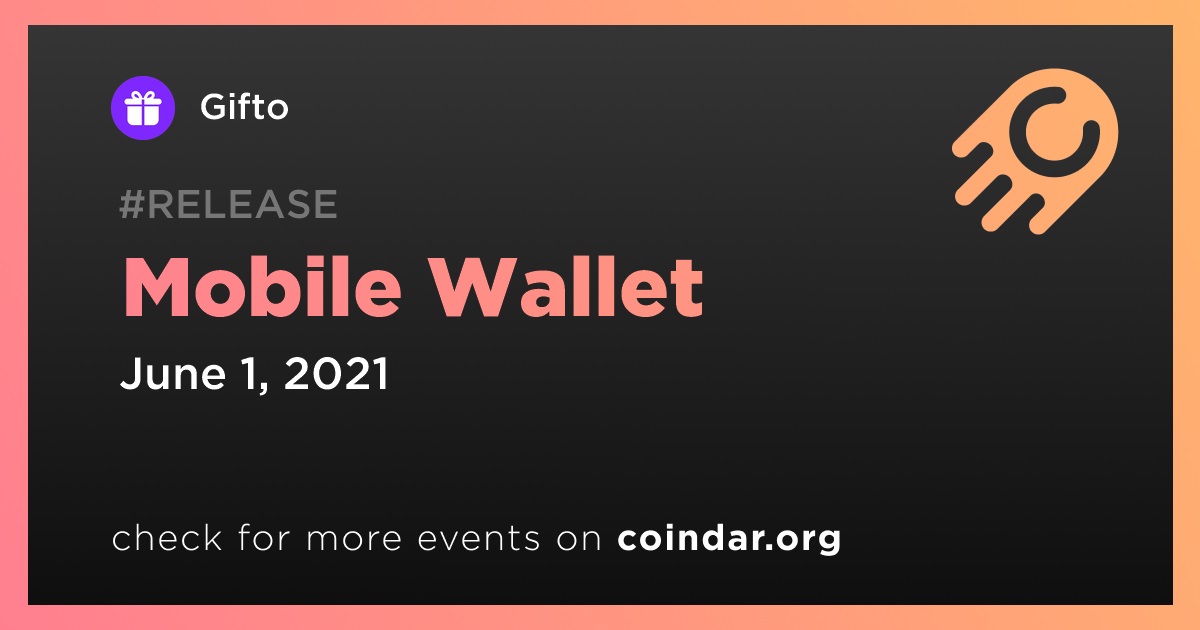 Gifto

#RELEASE

Mobile Wallet

June 1, 2021

check for more events on coindar.org